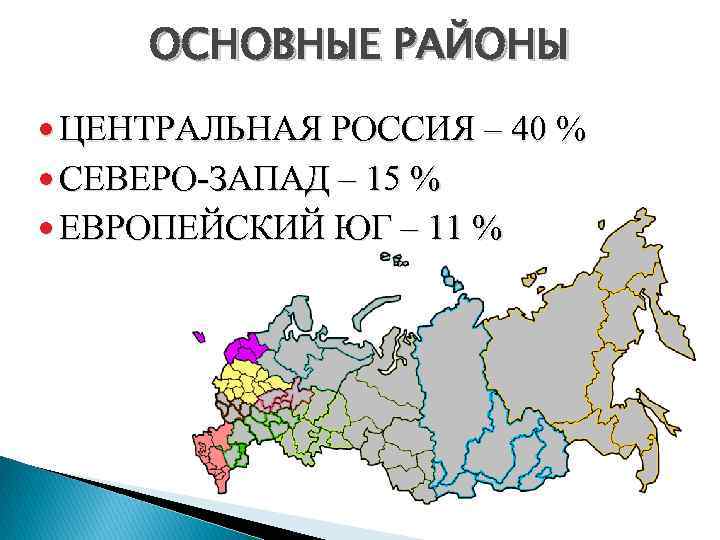 ОСНОВНЫЕ РАЙОНЫ

ЦЕНТРАЛЬНАЯ РОССИЯ – 40 %

СЕВЕРО-ЗАПАД – 15 %

ЕВРОПЕЙСКИЙ ЮГ – 11 %